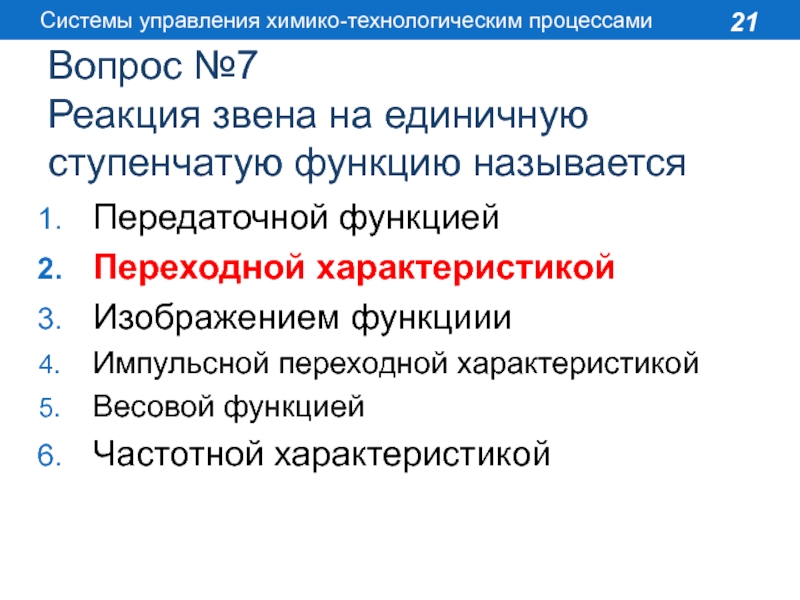 Системы управления химико-технологическим процессами 21

Вопрос №7
Реакция звена на единичную ступенчатую функцию называется

1. Передаточной функцией
2. Переходной характеристикой
3. Изображением функциии
4. Импульсной переходной характеристикой
5. Весовой функцией
6. Частотной характеристикой